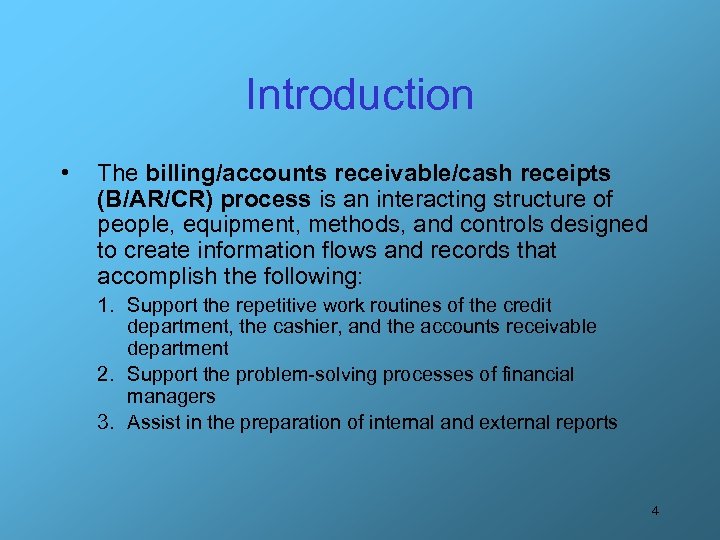 Introduction

• The billing/accounts receivable/cash receipts (B/AR/CR) process is an interacting structure of people, equipment, methods, and controls designed to create information flows and records that accomplish the following:

1. Support the repetitive work routines of the credit department, the cashier, and the accounts receivable department
2. Support the problem-solving processes of financial managers
3. Assist in the preparation of internal and external reports

4